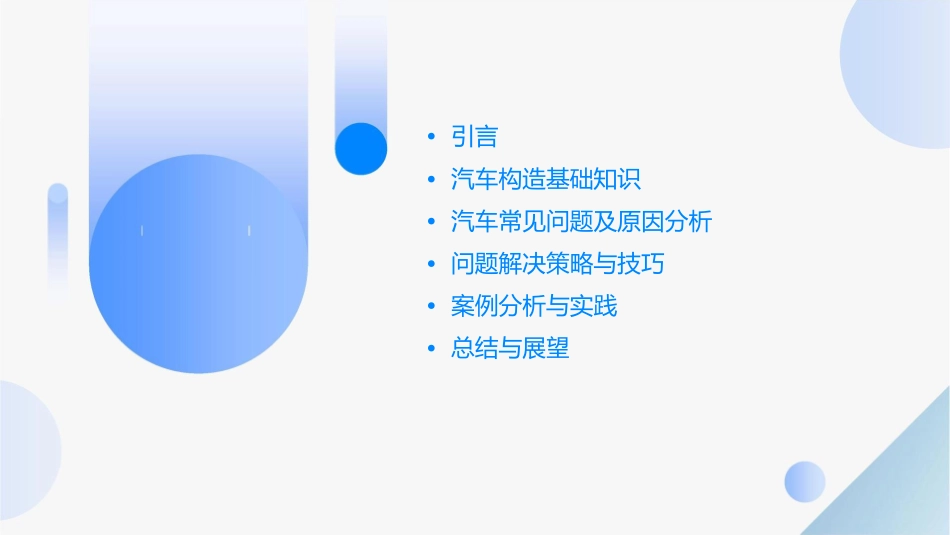 • 引言
• 汽车构造基础知识
• 汽车常见问题及原因分析
• 问题解决策略与技巧
• 案例分析与实践
• 总结与展望